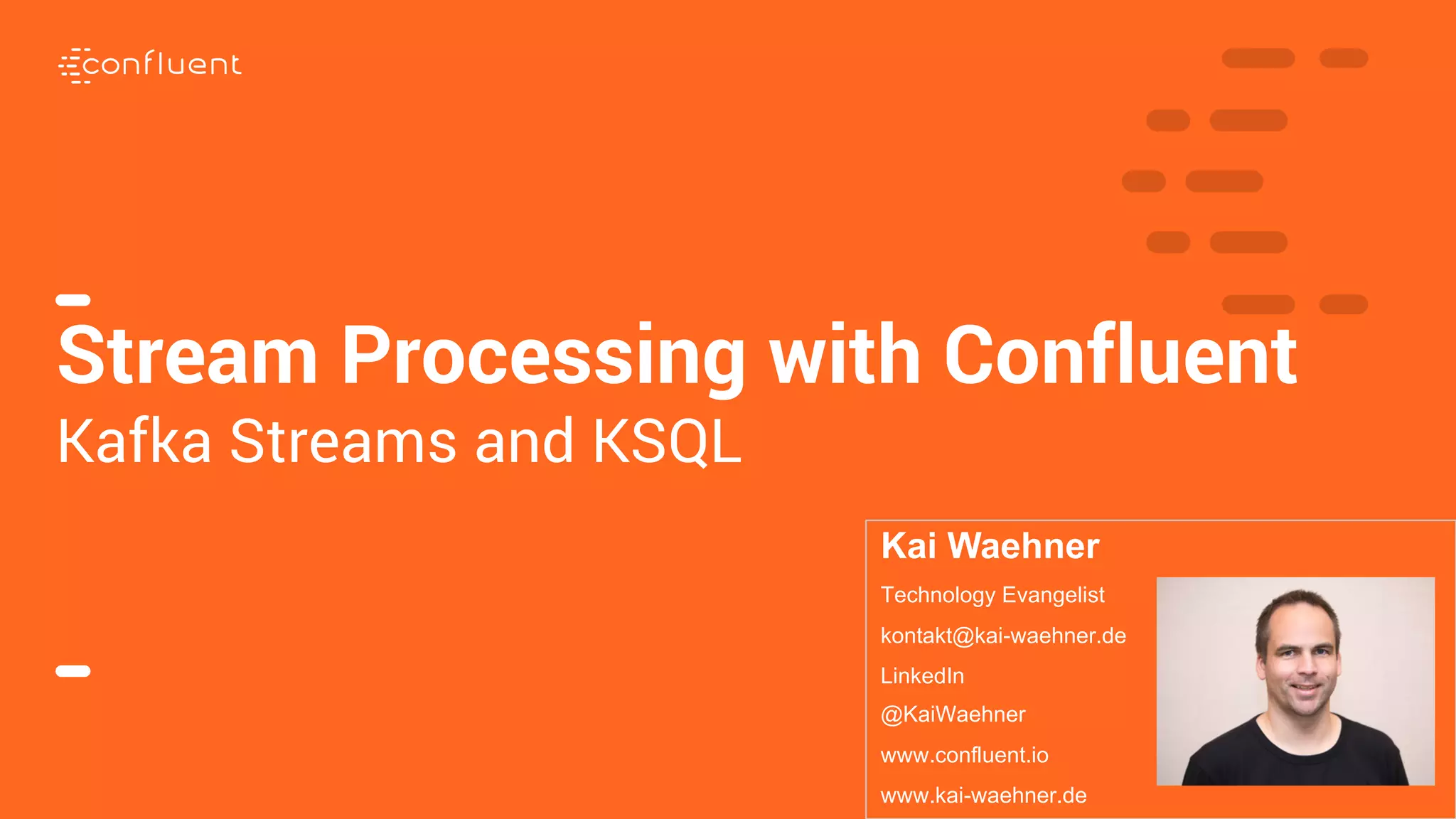 confluent

Stream Processing with Confluent
Kafka Streams and KSQL

Kai Waehner
Technology Evangelist
kontakt@kai-waehner.de
LinkedIn
@KaiWaehner
www.confluent.io
www.kai-waehner.de